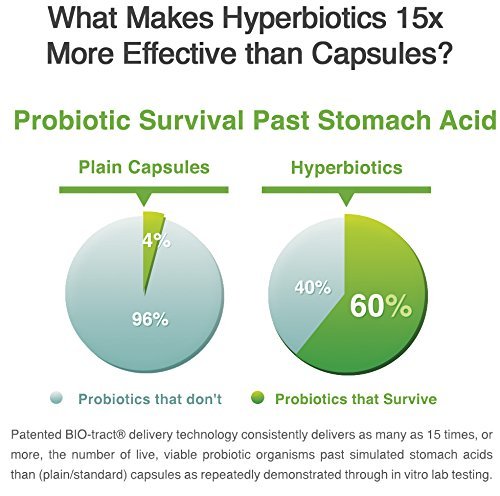 What Makes Hyperbiotics 15x More Effective than Capsules?

Probiotic Survival Past Stomach Acid

Plain Capsules

4%

96%

Hyperbiotics

40%

60%

Probiotics that don't

Probiotics that Survive

Patented BIO-tract® delivery technology consistently delivers as many as 15 times, or more, the number of live, viable probiotic organisms past simulated stomach acids than (plain/standard) capsules as repeatedly demonstrated through in vitro lab testing.